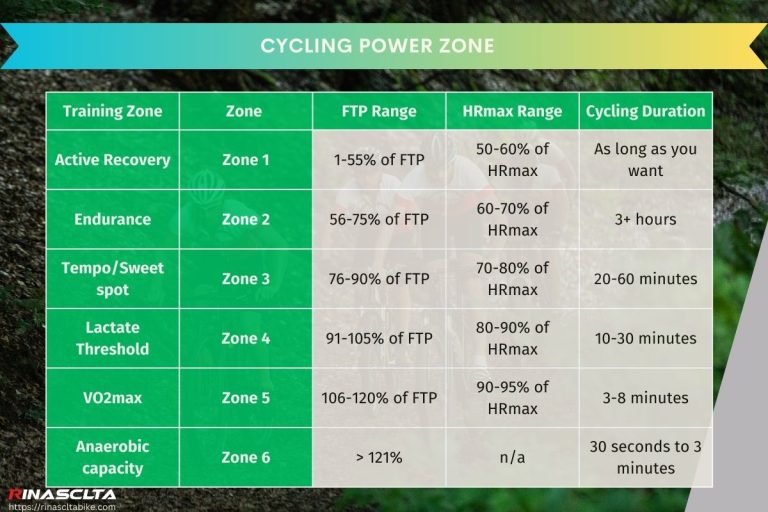 CYCLING POWER ZONE

| Training Zone | Zone | FTP Range | HRmax Range | Cycling Duration |
|---|---|---|---|---|
| Active Recovery | Zone 1 | 1-55% of FTP | 50-60% of HRmax | As long as you want |
| Endurance | Zone 2 | 56-75% of FTP | 60-70% of HRmax | 3+ hours |
| Tempo/Sweet spot | Zone 3 | 76-90% of FTP | 70-80% of HRmax | 20-60 minutes |
| Lactate Threshold | Zone 4 | 91-105% of FTP | 80-90% of HRmax | 10-30 minutes |
| VO2max | Zone 5 | 106-120% of FTP | 90-95% of HRmax | 3-8 minutes |
| Anaerobic capacity | Zone 6 | > 121% | n/a | 30 seconds to 3 minutes |

RINASCLTA
https://rinascltabike.com